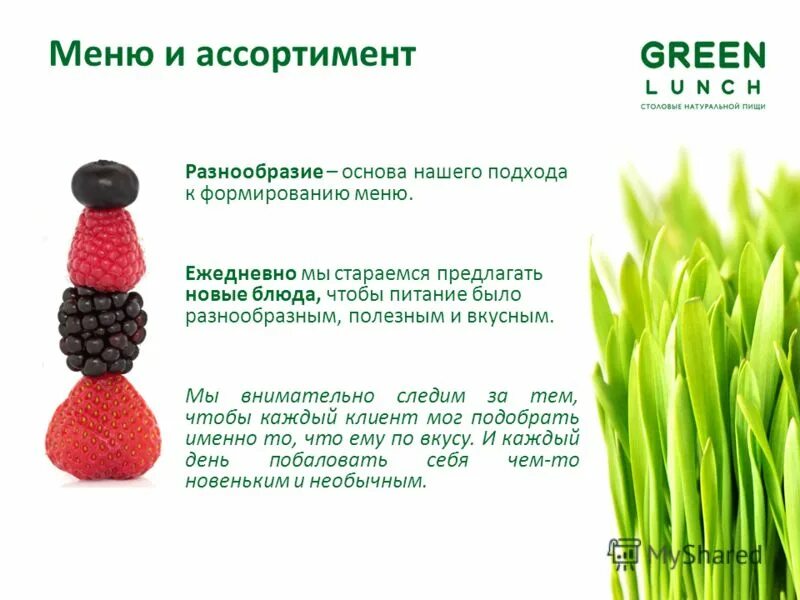 Меню и ассортимент

GREEN
LUNCH
СТОЛОВЫЕ НАТУРАЛЬНОЙ ПИЩИ

Разнообразие – основа нашего подхода к формированию меню.

Ежедневно мы стараемся предлагать новые блюда, чтобы питание было разнообразным, полезным и вкусным.

Мы внимательно следим за тем, чтобы каждый клиент мог подобрать именно то, что ему по вкусу. И каждый день побаловать себя чем-то новеньким и необычным.

MyShared